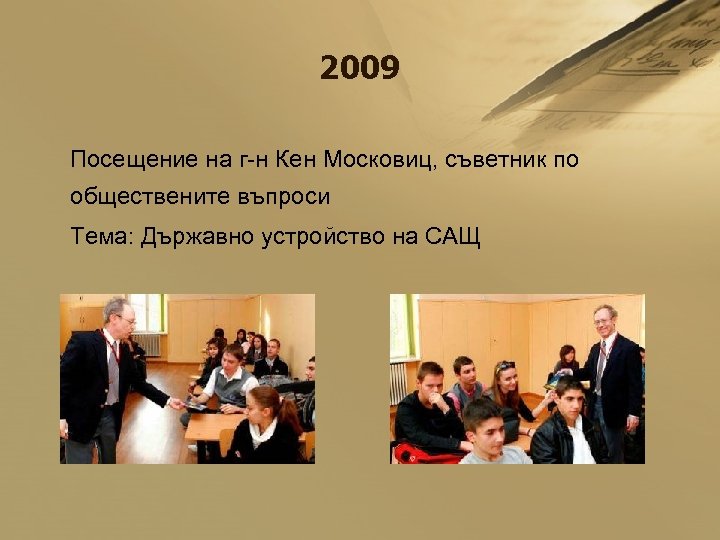 2009

Посещение на г-н Кен Московиц, съветник по обществените въпроси

Тема: Държавно устройство на САЩ